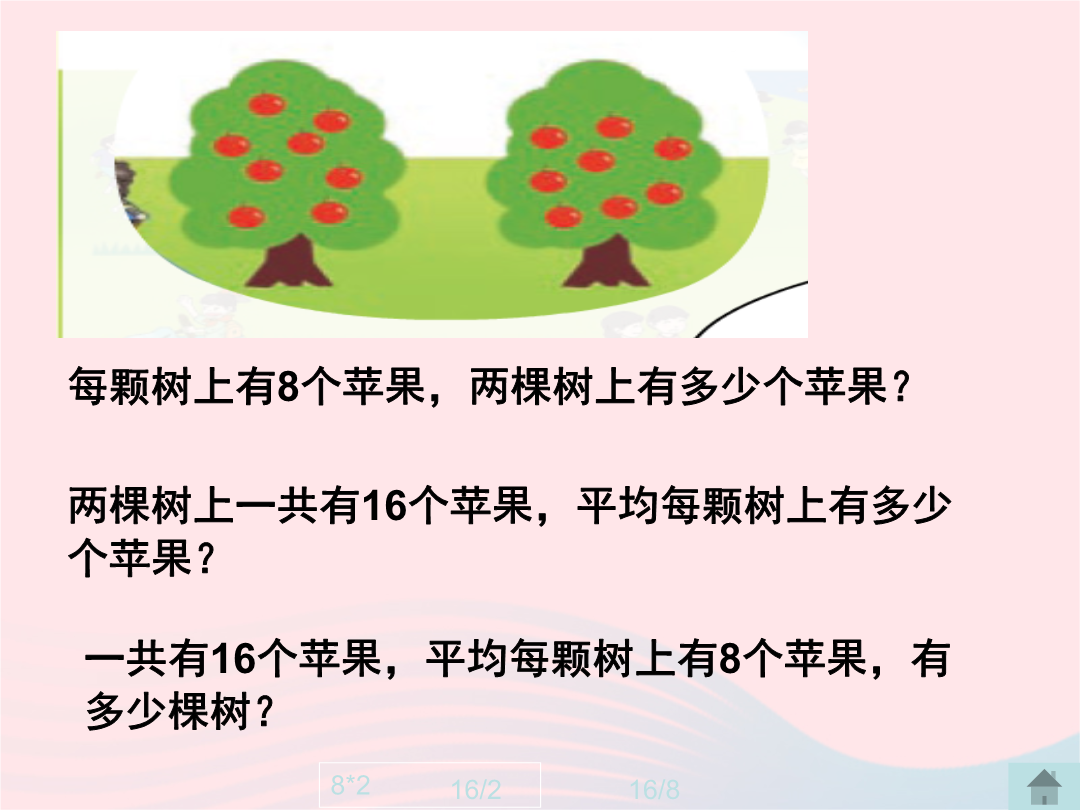 每颗树上有8个苹果，两棵树上有多少个苹果？

两棵树上一共有16个苹果，平均每颗树上有多少个苹果？

一共有16个苹果，平均每颗树上有8个苹果，有多少棵树？

8*2

16/2

16/8